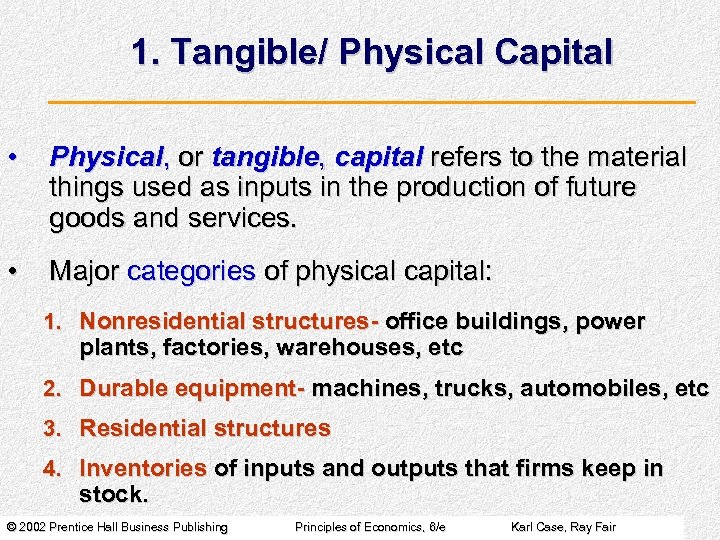 1. Tangible/ Physical Capital

• Physical, or tangible, capital refers to the material things used as inputs in the production of future goods and services.

• Major categories of physical capital:

1. Nonresidential structures- office buildings, power plants, factories, warehouses, etc

2. Durable equipment- machines, trucks, automobiles, etc

3. Residential structures

4. Inventories of inputs and outputs that firms keep in stock.

© 2002 Prentice Hall Business Publishing Principles of Economics, 6/e Karl Case, Ray Fair